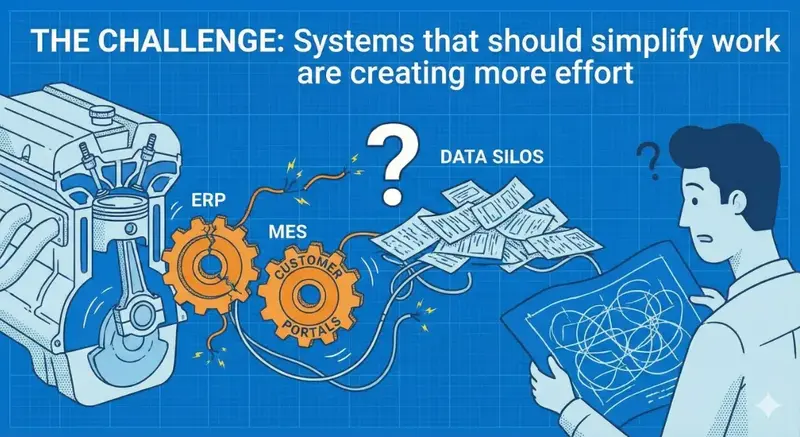 THE CHALLENGE: Systems that should simplify work are creating more effort

?

DATA SILOS

?

ERP

MES

CUSTOMER

PORTALS